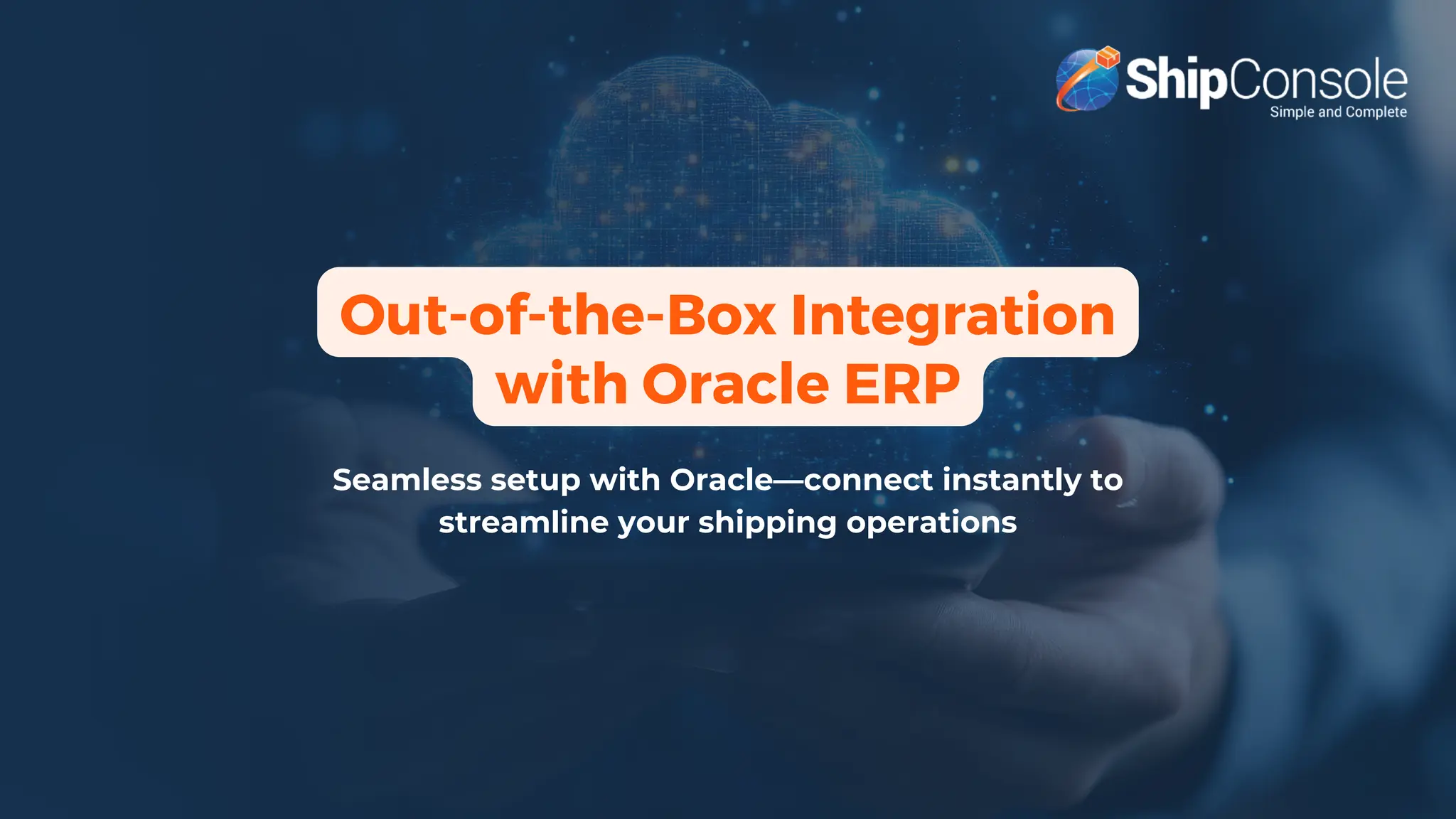 ShipConsole
Simple and Complete

Out-of-the-Box Integration with Oracle ERP

Seamless setup with Oracle—connect instantly to streamline your shipping operations